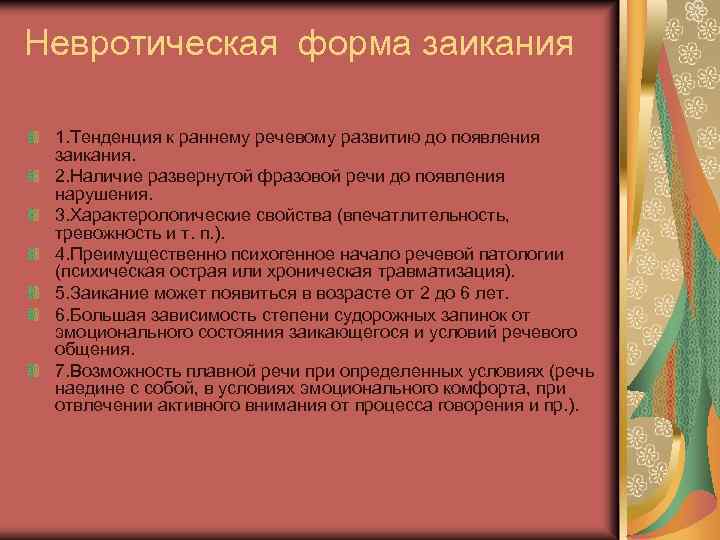 Невротическая форма заикания

1.Тенденция к раннему речевому развитию до появления заикания.

2.Наличие развернутой фразовой речи до появления нарушения.

3.Характерологические свойства (впечатлительность, тревожность и т. п.).

4.Преимущественно психогенное начало речевой патологии (психическая острая или хроническая травматизация).

5.Заикание может появиться в возрасте от 2 до 6 лет.

6.Большая зависимость степени судорожных запинок от эмоционального состояния заикающегося и условий речевого общения.

7.Возможность плавной речи при определенных условиях (речь наедине с собой, в условиях эмоционального комфорта, при отвлечении активного внимания от процесса говорения и пр.).